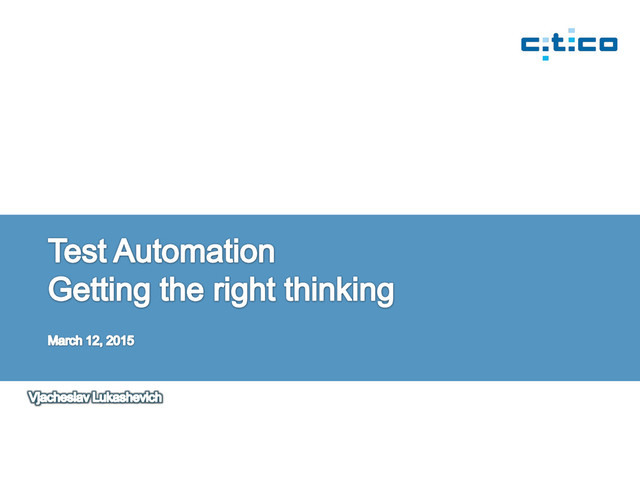 c:t:co

Test Automation
Getting the right thinking

March 12, 2015

Vjacheslav Lukashevich